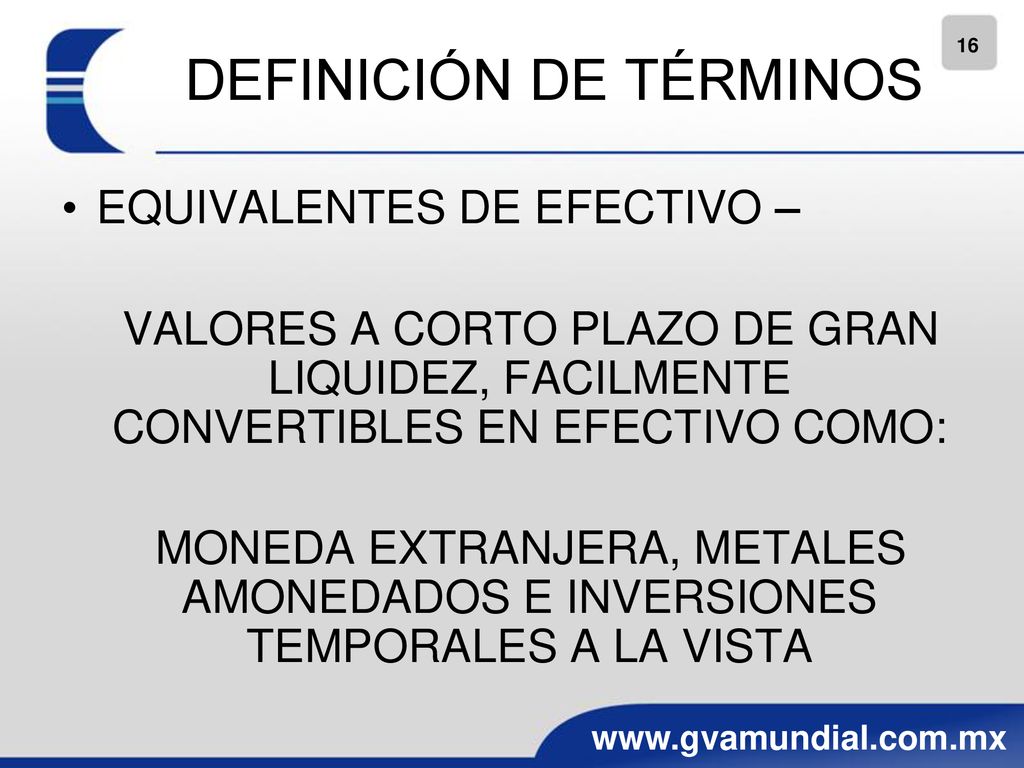 16

DEFINICIÓN DE TÉRMINOS

• EQUIVALENTES DE EFECTIVO –

VALORES A CORTO PLAZO DE GRAN LIQUIDEZ, FACILMENTE CONVERTIBLES EN EFECTIVO COMO:

MONEDA EXTRANJERA, METALES AMONEDADOS E INVERSIONES TEMPORALES A LA VISTA

www.gvamundial.com.mx